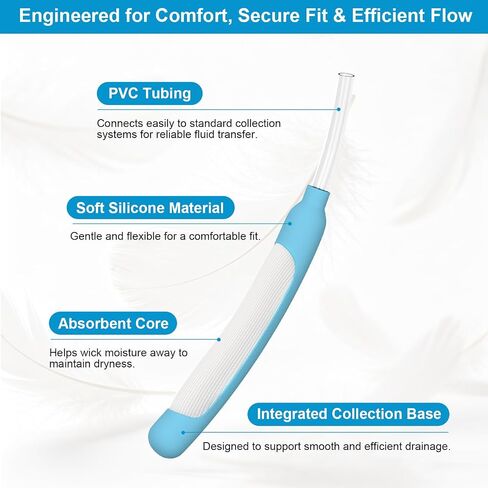 Engineered for Comfort, Secure Fit & Efficient Flow

PVC Tubing

Connects easily to standard collection systems for reliable fluid transfer.

Soft Silicone Material

Gentle and flexible for a comfortable fit.

Absorbent Core

Helps wick moisture away to maintain dryness.

Integrated Collection Base

Designed to support smooth and efficient drainage.